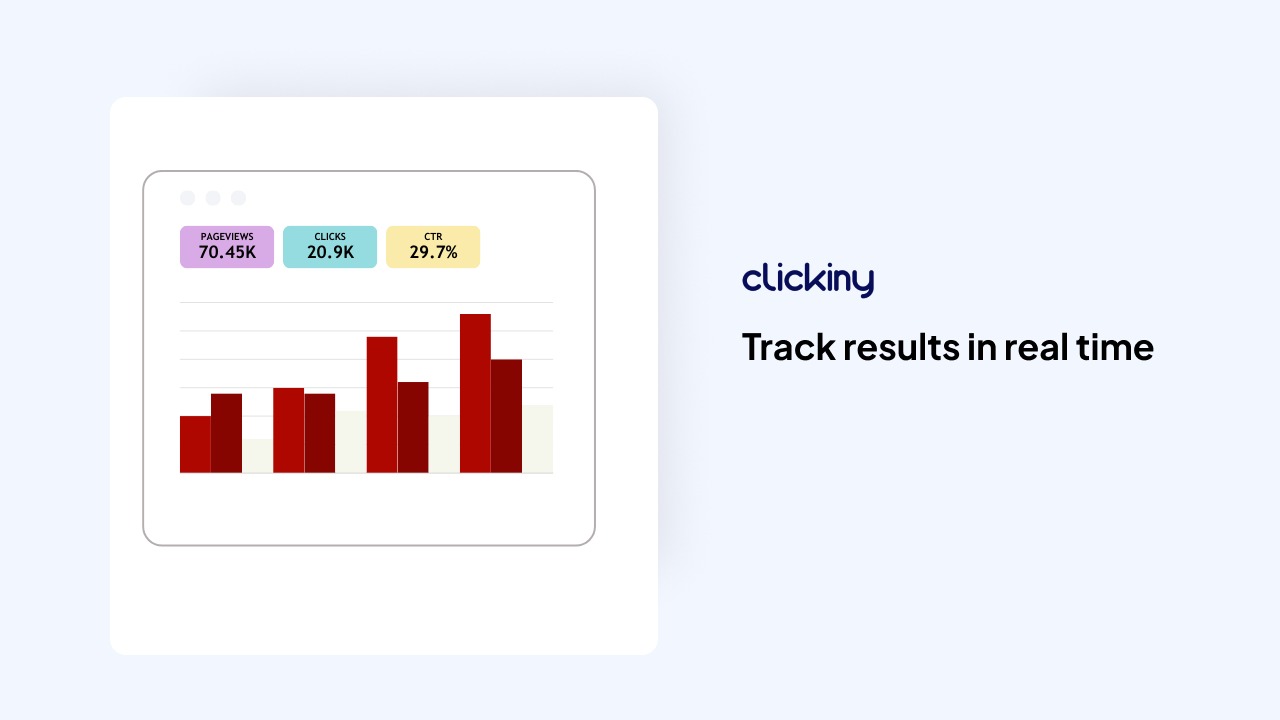 PAGEVIEWS
70.45K

CLICKS
20.9K

CTR
29.7%

clickiny

Track results in real time